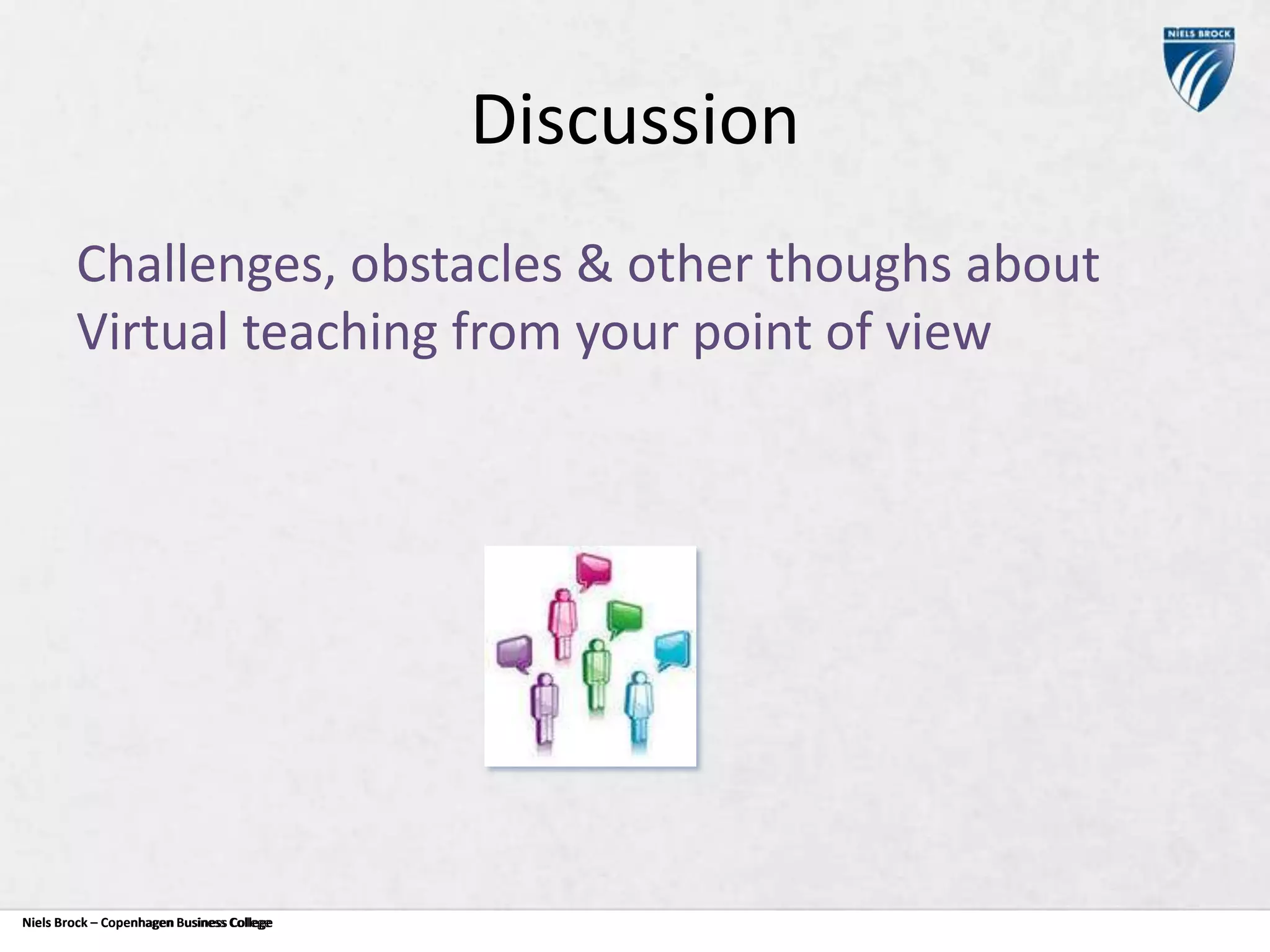 NIELS BROCK

Discussion

Challenges, obstacles & other thoughs about Virtual teaching from your point of view

Niels Brock – Copenhagen Business College